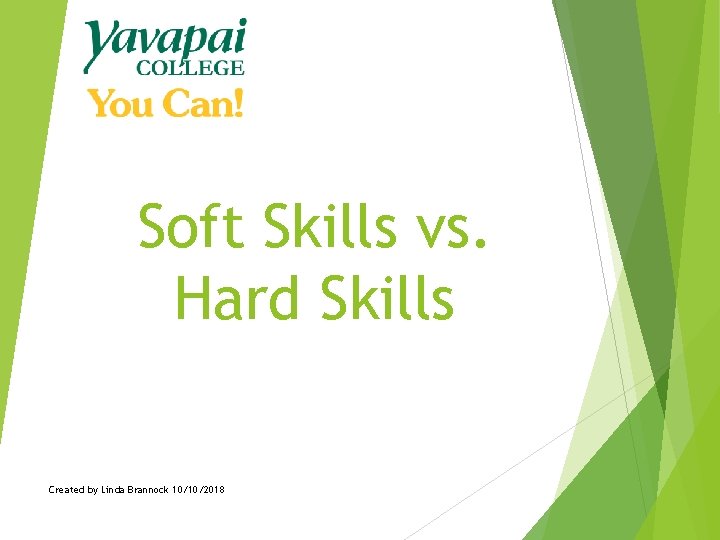 Yavapai
COLLEGE
You Can!

Soft Skills vs. Hard Skills

Created by Linda Brannock 10/10/2018